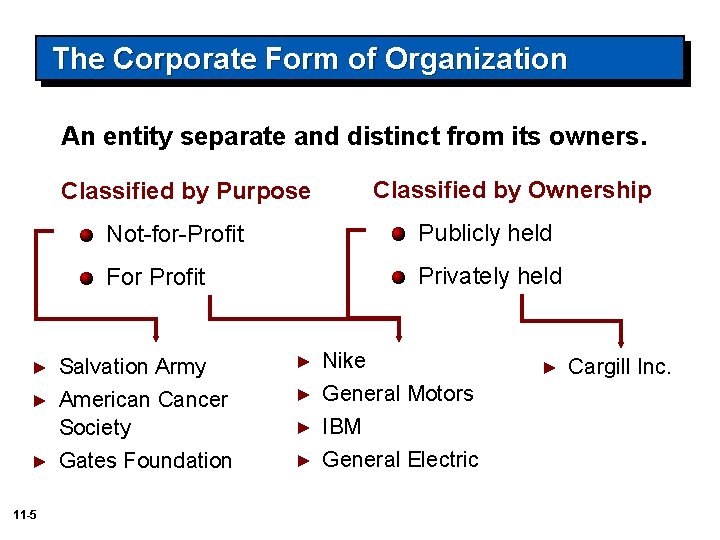 The Corporate Form of Organization

An entity separate and distinct from its owners.

Classified by Purpose

Not-for-Profit

For Profit

Classified by Ownership

Publicly held

Privately held

Salvation Army

American Cancer Society

Gates Foundation

Nike

General Motors

IBM

General Electric

Cargill Inc.

11-5